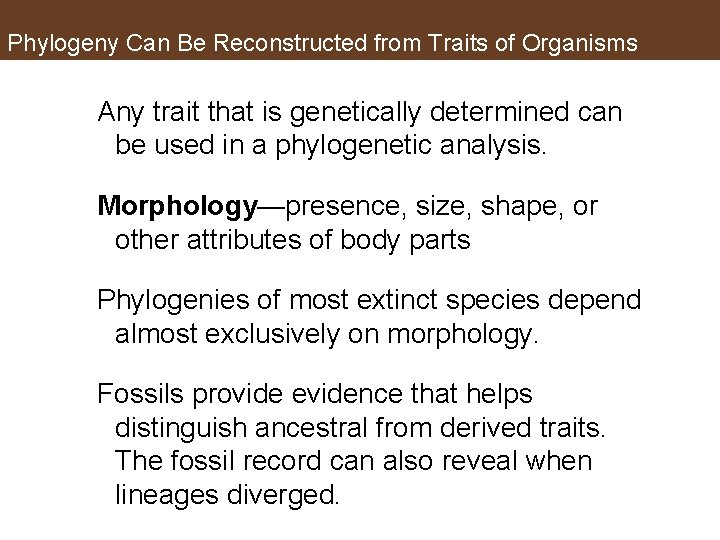 Phylogeny Can Be Reconstructed from Traits of Organisms

Any trait that is genetically determined can be used in a phylogenetic analysis.

Morphology—presence, size, shape, or other attributes of body parts

Phylogenies of most extinct species depend almost exclusively on morphology.

Fossils provide evidence that helps distinguish ancestral from derived traits. The fossil record can also reveal when lineages diverged.